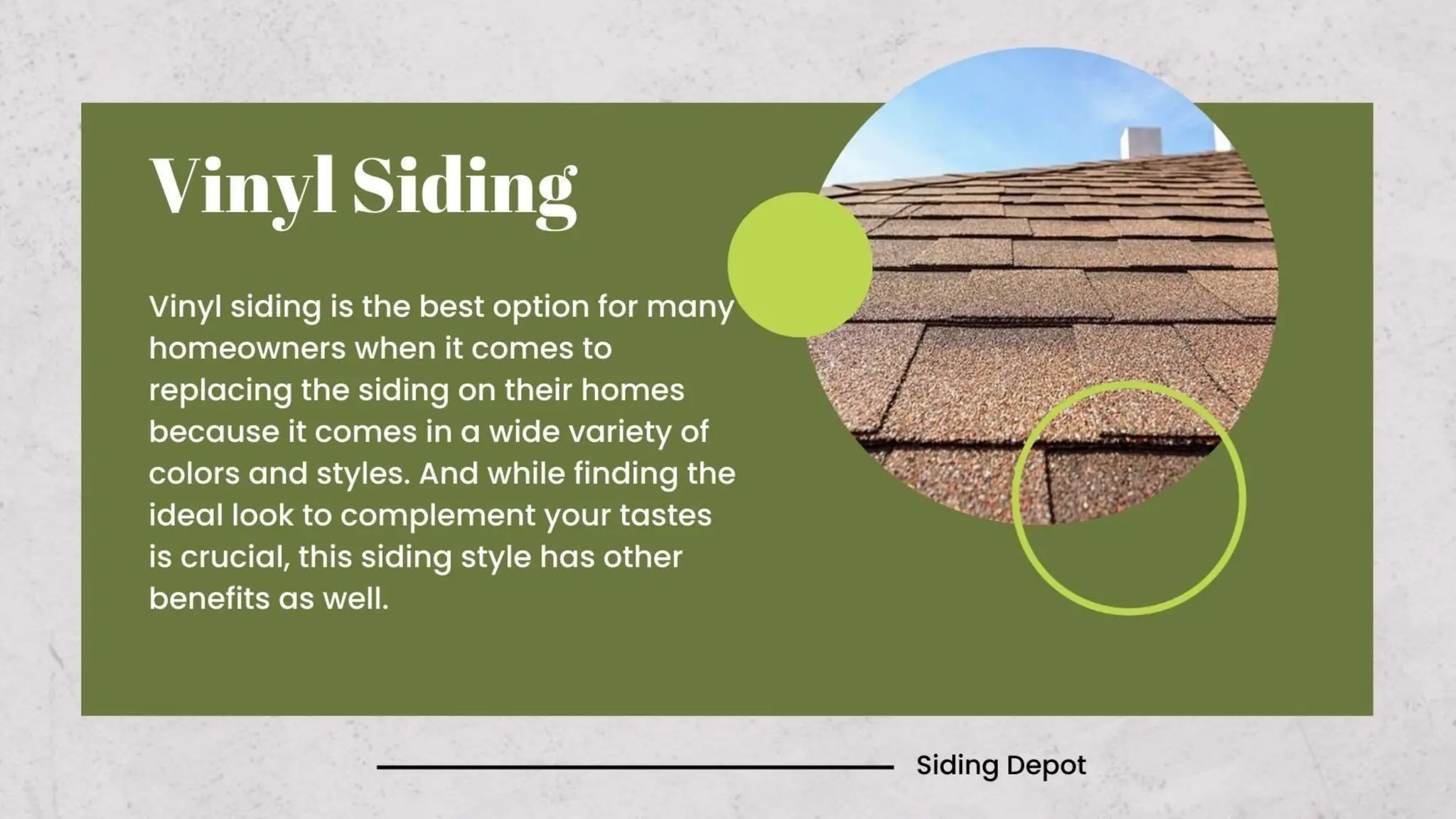 Vinyl Siding

Vinyl siding is the best option for many homeowners when it comes to replacing the siding on their homes because it comes in a wide variety of colors and styles. And while finding the ideal look to complement your tastes is crucial, this siding style has other benefits as well.

Siding Depot